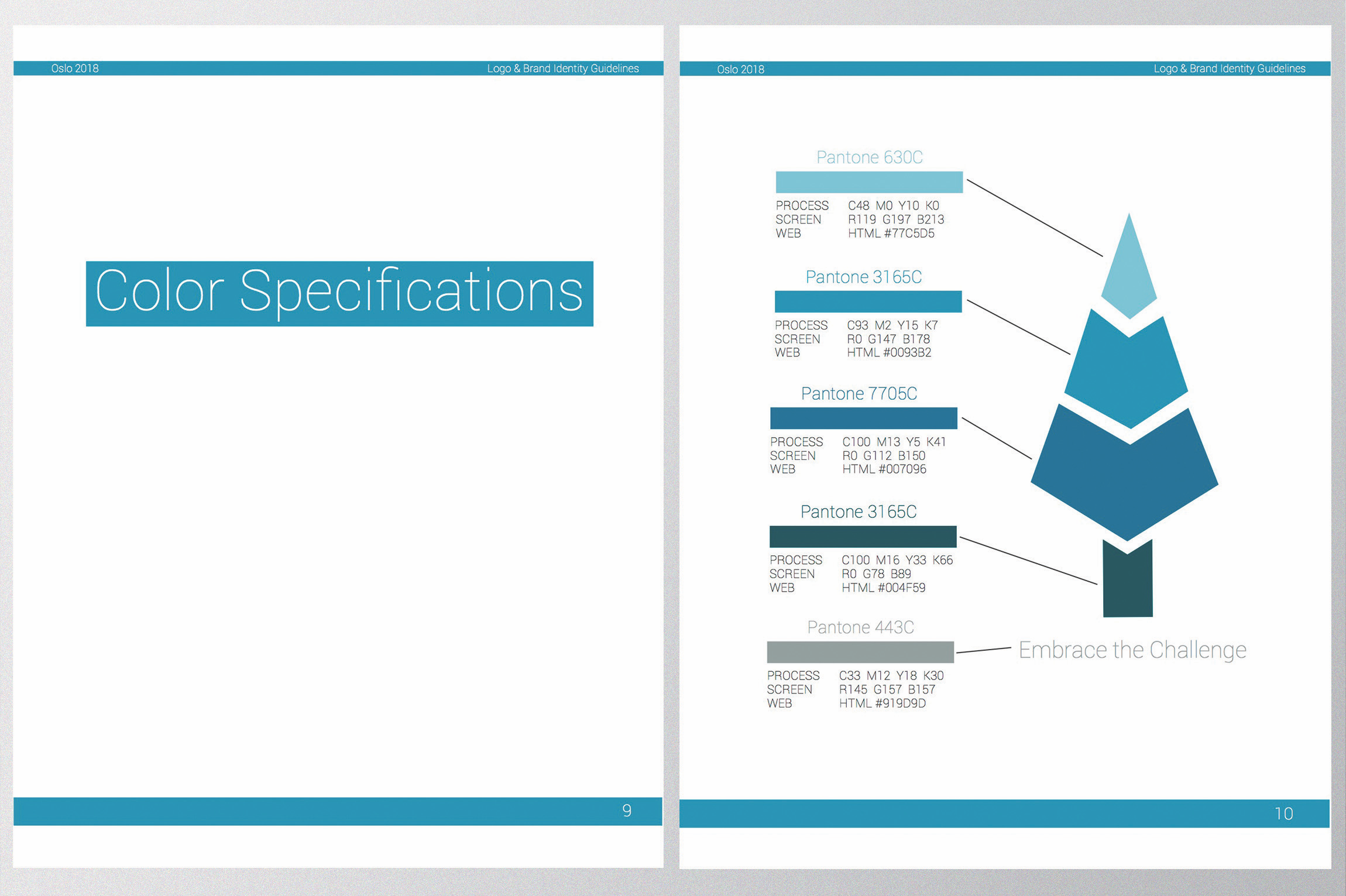 Oslo 2018

Logo & Brand Identity Guidelines

Color Specifications

9

Oslo 2018

Logo & Brand Identity Guidelines

Pantone 630C

PROCESS C48 M0 Y10 K0
SCREEN R119 G197 B213
WEB HTML #77C5D5

Pantone 3165C

PROCESS C93 M2 Y15 K7
SCREEN R0 G147 B178
WEB HTML #0093B2

Pantone 7705C

PROCESS C100 M13 Y5 K41
SCREEN R0 G112 B150
WEB HTML #007096

Pantone 3165C

PROCESS C100 M16 Y33 K66
SCREEN R0 G78 B89
WEB HTML #004F59

Pantone 443C

PROCESS C33 M12 Y18 K30
SCREEN R145 G157 B157
WEB HTML #919D9D

Embrace the Challenge

10